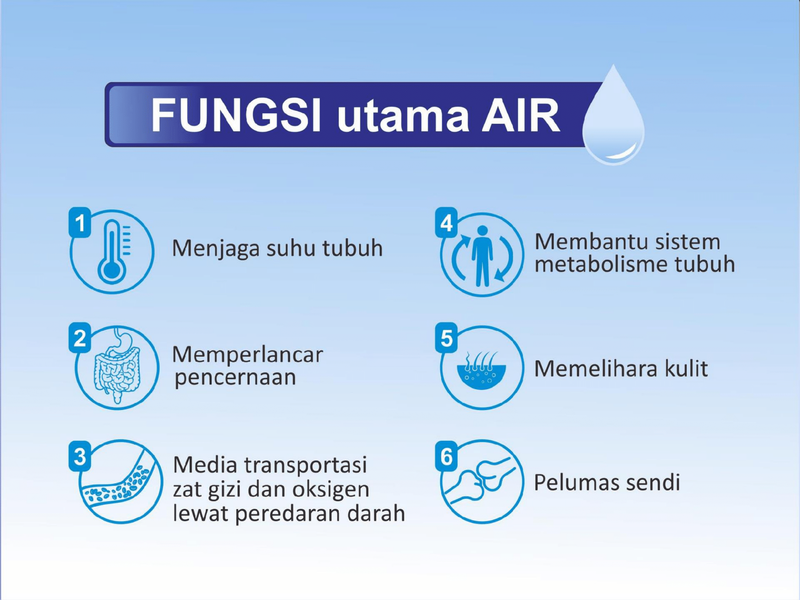 FUNGSI utama AIR

1 Menjaga suhu tubuh

2 Memperlancar pencernaan

3 Media transportasi zat gizi dan oksigen lewat peredaran darah

4 Membantu sistem metabolisme tubuh

5 Memelihara kulit

6 Pelumas sendi